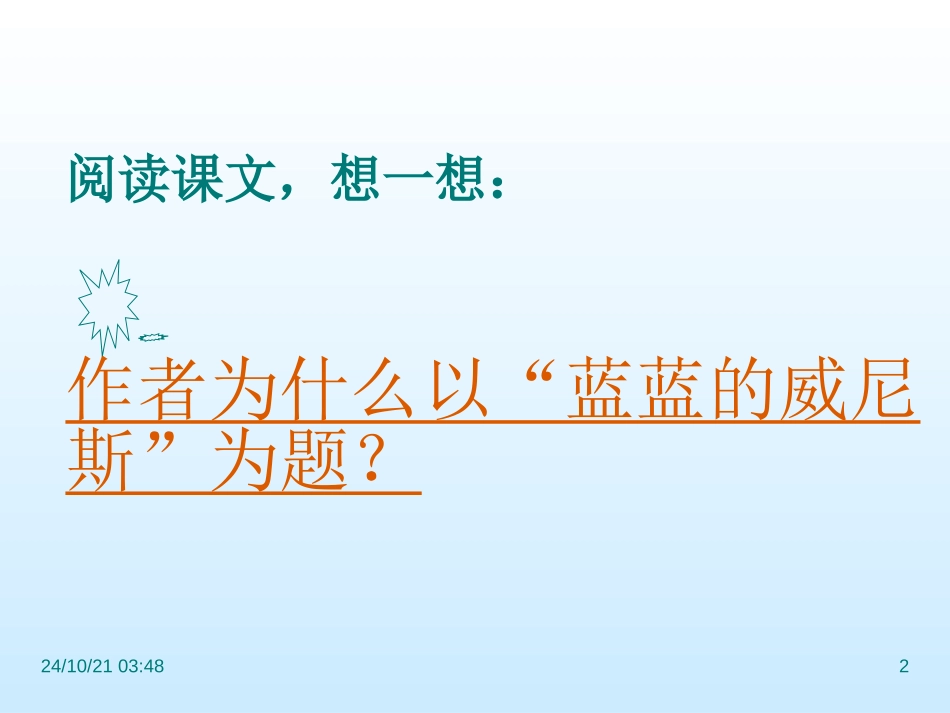 阅读课文，想一想：

作者为什么以“蓝蓝的威尼斯”为题？

24/10/21 03:48

2